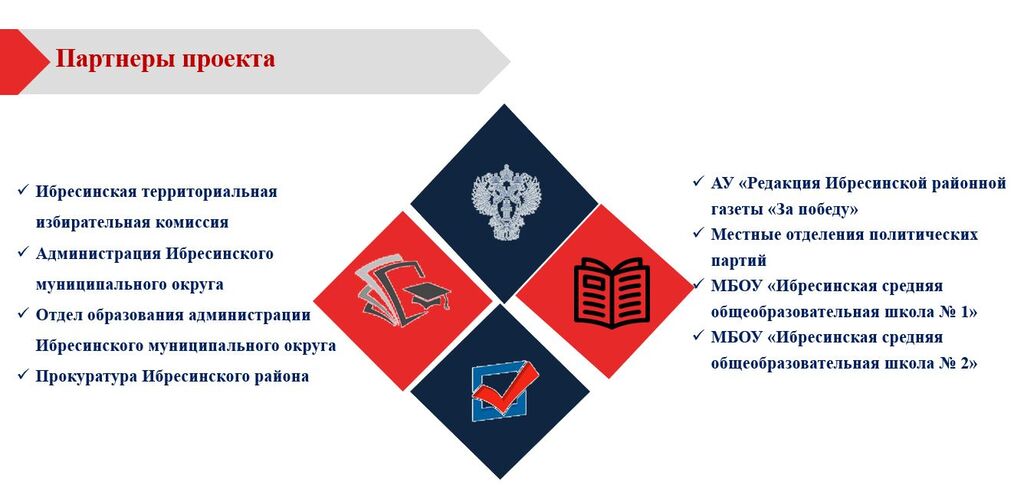 Партнеры проекта

✓ Ибресинская территориальная избирательная комиссия
✓ Администрация Ибресинского муниципального округа
✓ Отдел образования администрации Ибресинского муниципального округа
✓ Прокуратура Ибресинского района

✓ АУ «Редакция Ибресинской районной газеты «За победу»
✓ Местные отделения политических партий
✓ МБОУ «Ибресинская средняя общеобразовательная школа № 1»
✓ МБОУ «Ибресинская средняя общеобразовательная школа № 2»